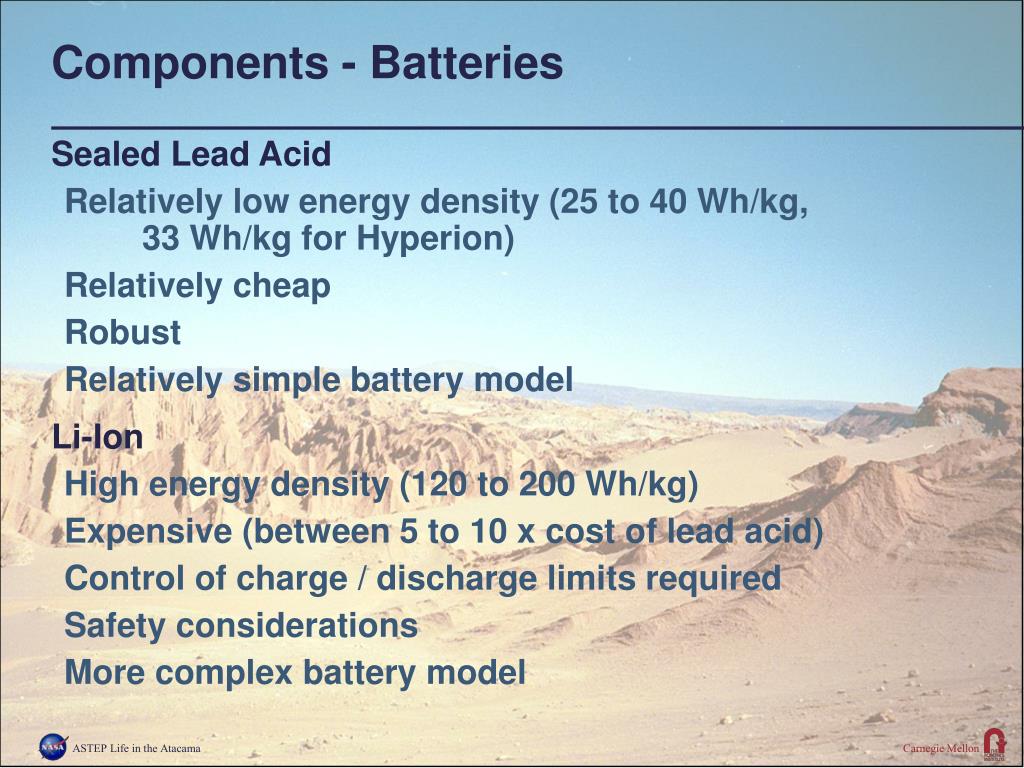 Components - Batteries

Sealed Lead Acid

Relatively low energy density (25 to 40 Wh/kg, 33 Wh/kg for Hyperion)

Relatively cheap

Robust

Relatively simple battery model

Li-Ion

High energy density (120 to 200 Wh/kg)

Expensive (between 5 to 10 x cost of lead acid)

Control of charge / discharge limits required

Safety considerations

More complex battery model

NASA

ASTEP Life in the Atacama

Carnegie Mellon